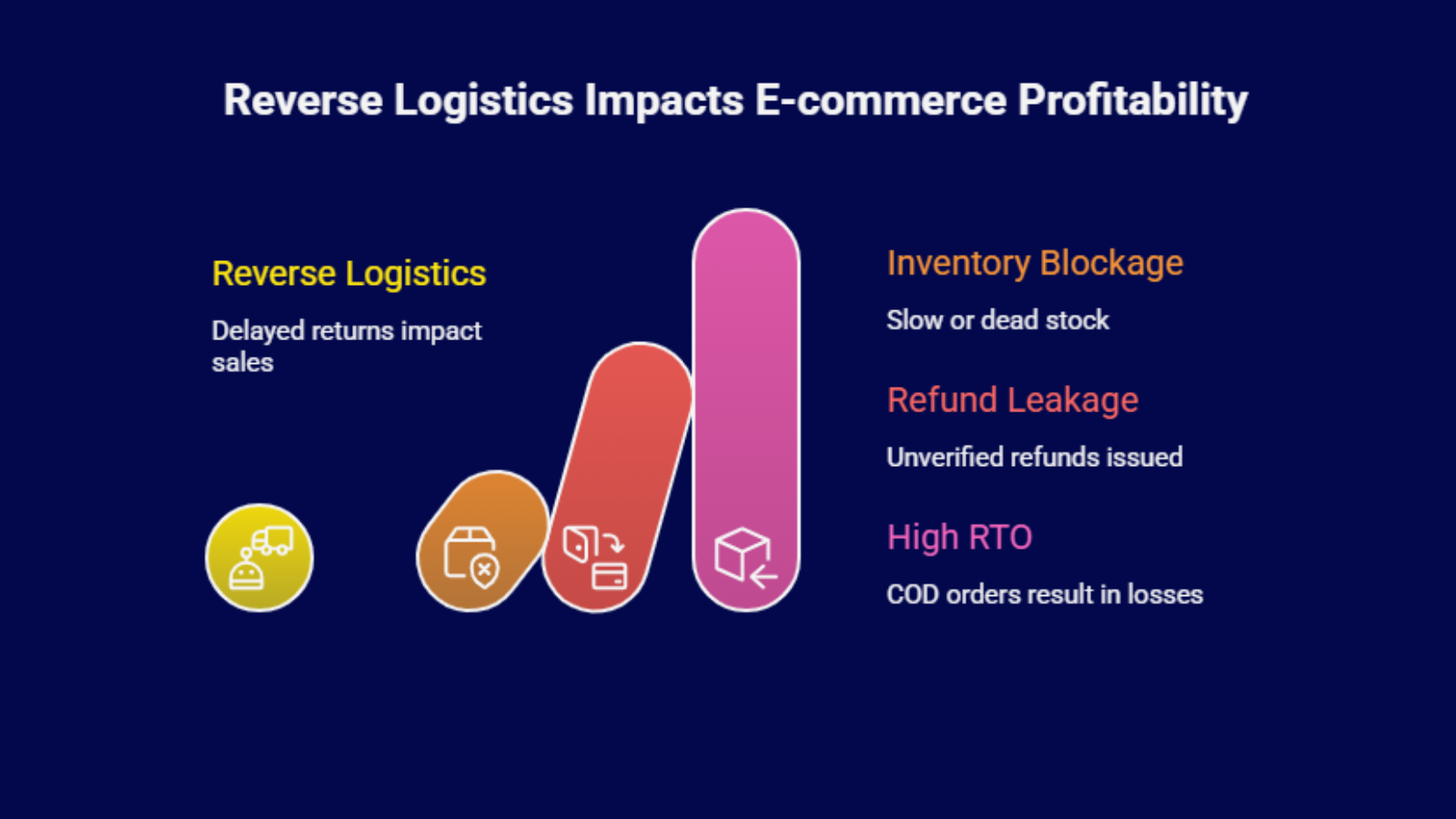 Reverse Logistics Impacts E-commerce Profitability

Reverse Logistics

Delayed returns impact sales

Inventory Blockage

Slow or dead stock

Refund Leakage

Unverified refunds issued

High RTO

COD orders result in losses